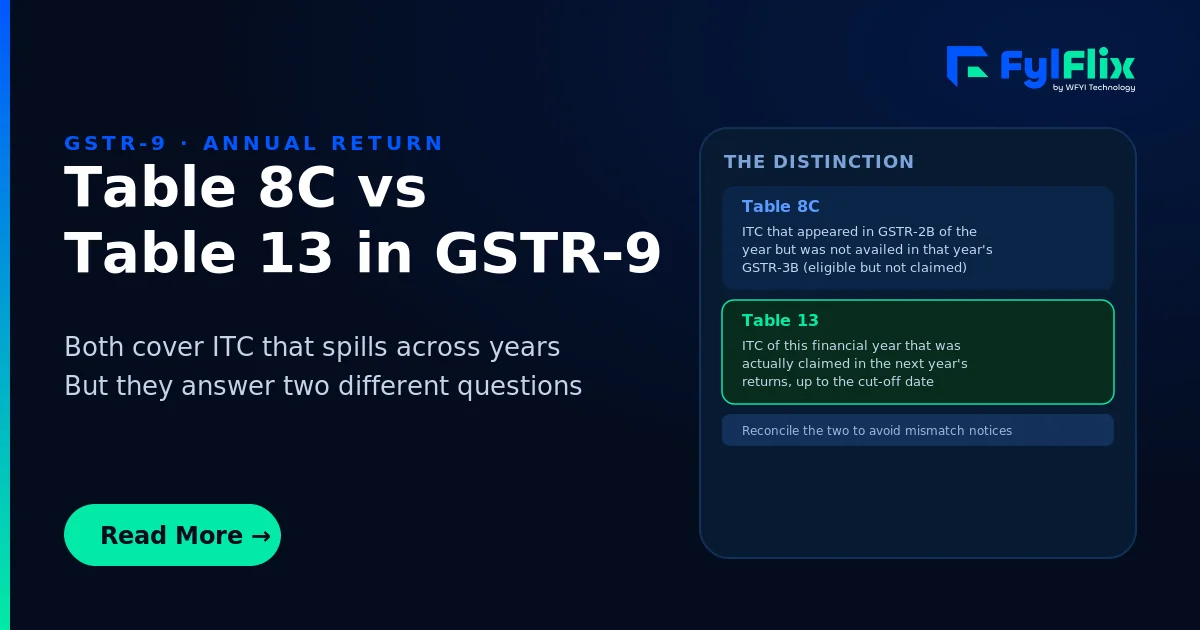 FylFlix
by WFYI Technology

GSTR-9 · ANNUAL RETURN

Table 8C vs Table 13 in GSTR-9

Both cover ITC that spills across years
But they answer two different questions

Read More →

THE DISTINCTION

Table 8C
ITC that appeared in GSTR-2B of the year but was not availed in that year's GSTR-3B (eligible but not claimed)

Table 13
ITC of this financial year that was actually claimed in the next year's returns, up to the cut-off date

Reconcile the two to avoid mismatch notices